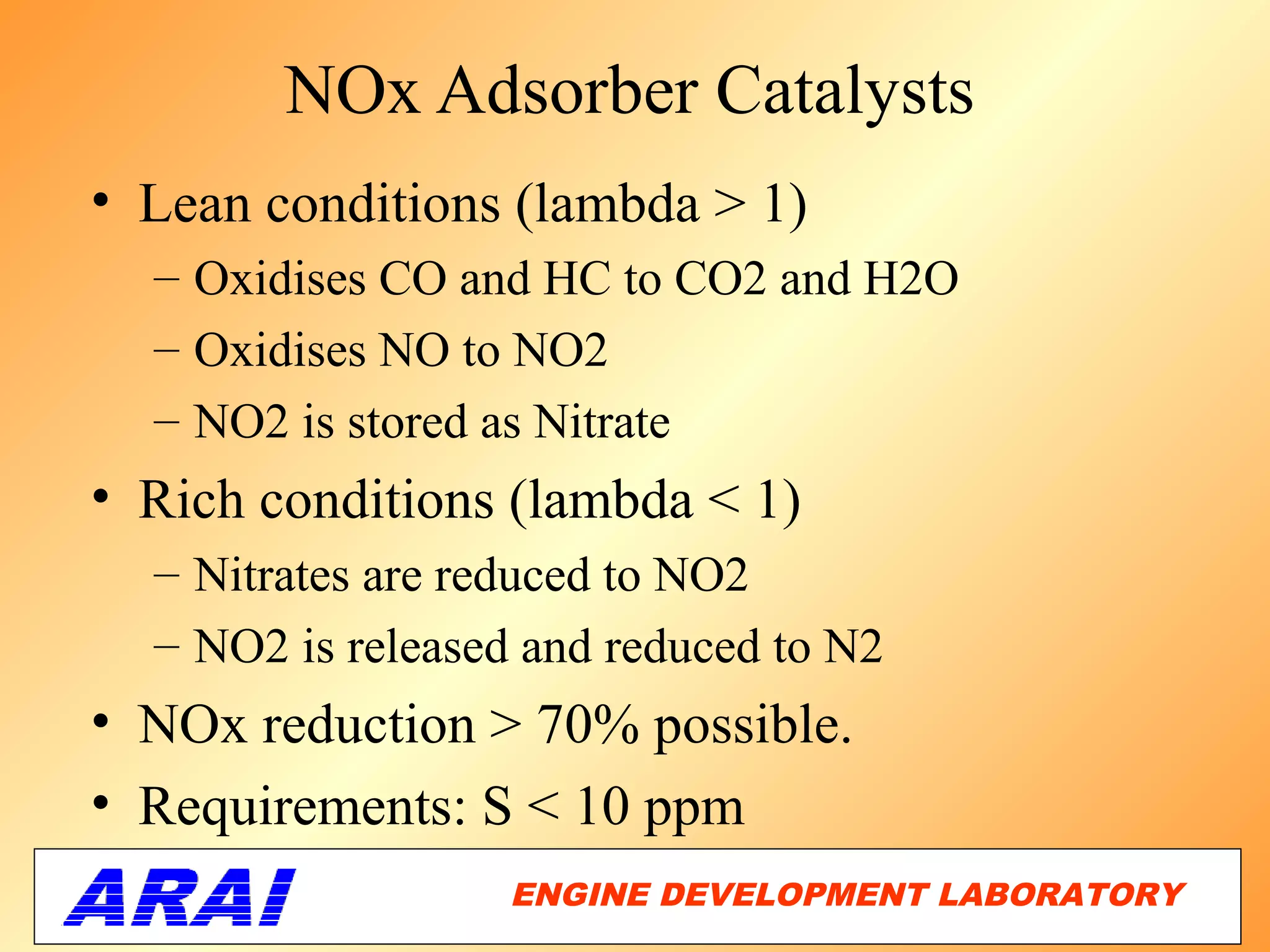 NOx Adsorber Catalysts

• Lean conditions (lambda > 1)
– Oxidises CO and HC to CO2 and H2O
– Oxidises NO to NO2
– NO2 is stored as Nitrate

• Rich conditions (lambda < 1)
– Nitrates are reduced to NO2
– NO2 is released and reduced to N2

• NOx reduction > 70% possible.

• Requirements: S < 10 ppm

ARAI

ENGINE DEVELOPMENT LABORATORY